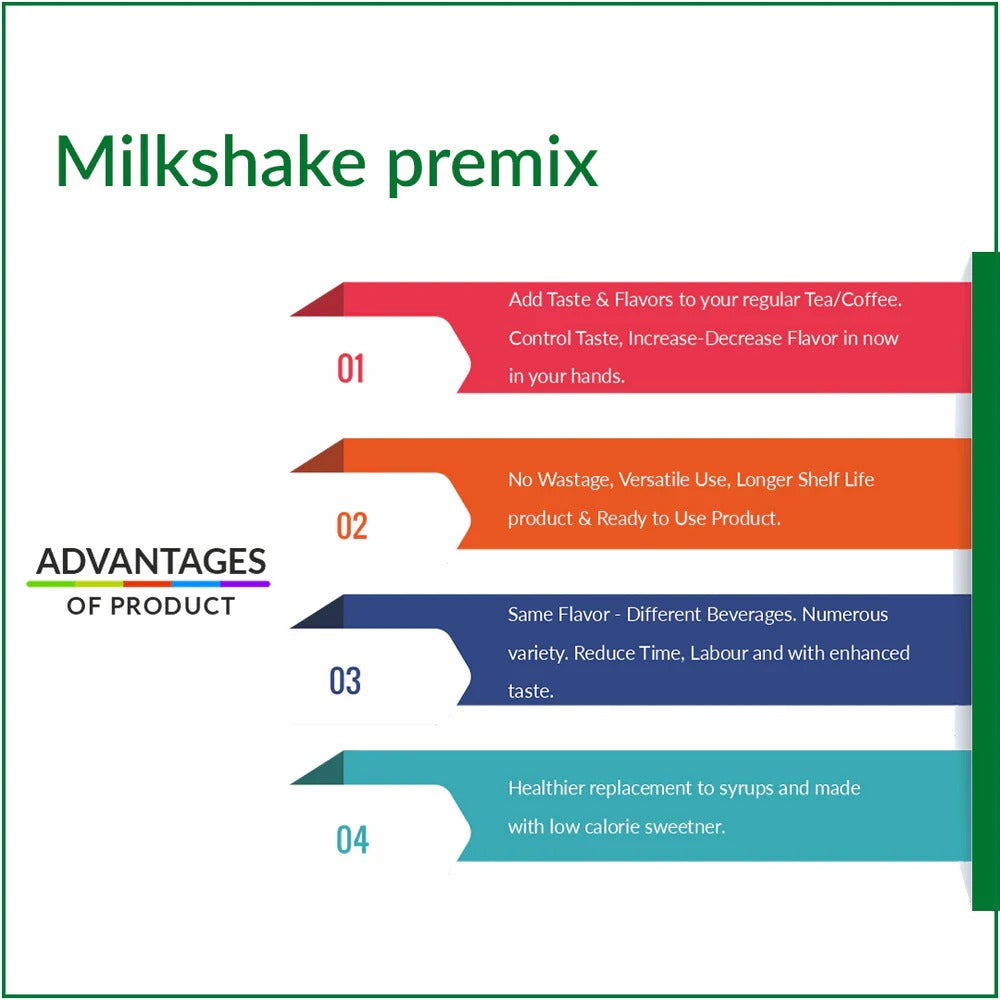 Milkshake premix

ADVANTAGES
OF PRODUCT

01
Add Taste & Flavors to your regular Tea/Coffee. Control Taste, Increase-Decrease Flavor in now in your hands.

02
No Wastage, Versatile Use, Longer Shelf Life product & Ready to Use Product.

03
Same Flavor - Different Beverages. Numerous variety. Reduce Time, Labour and with enhanced taste.

04
Healthier replacement to syrups and made with low calorie sweetner.